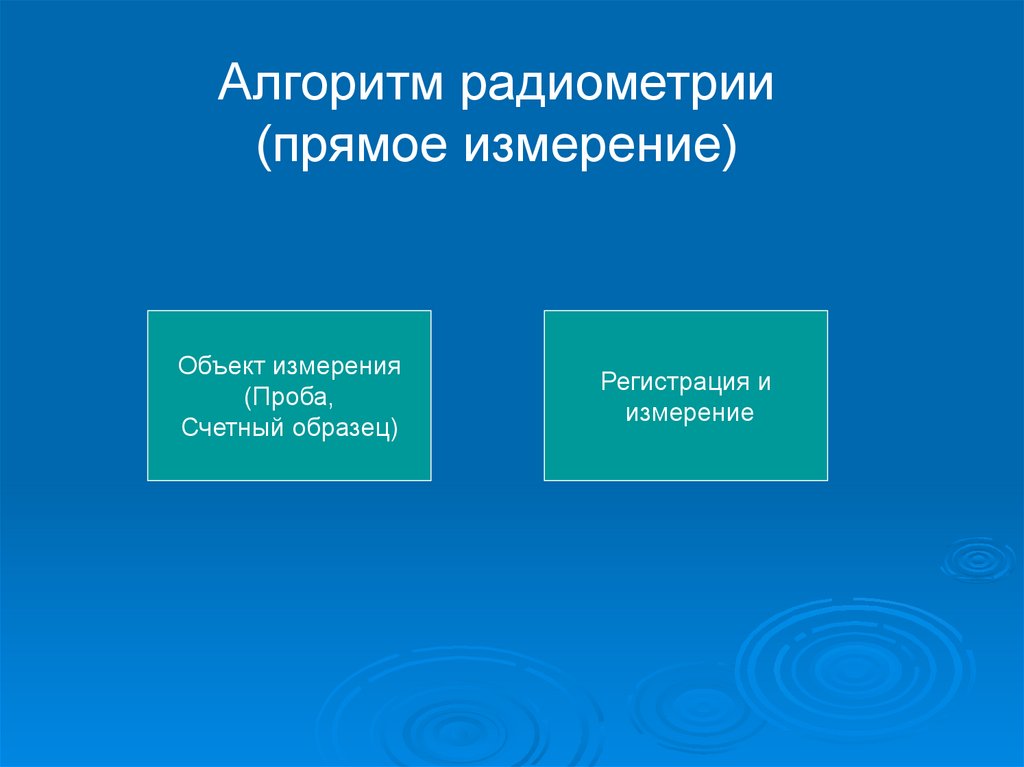 Алгоритм радиометрии
(прямое измерение)

Объект измерения
(Проба,
Счетный образец)

Регистрация и
измерение